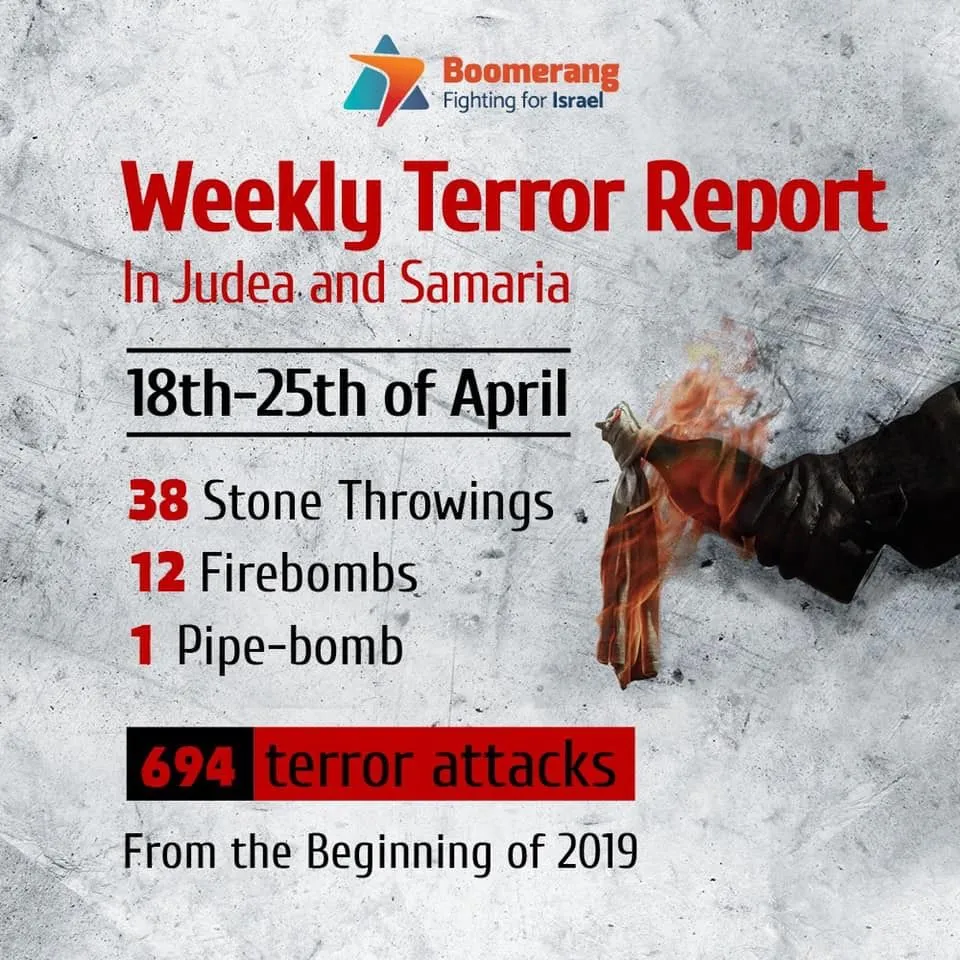 Boomerang
Fighting for Israel

Weekly Terror Report
In Judea and Samaria

18th-25th of April

38 Stone Throwings
12 Firebombs
1 Pipe-bomb

694 terror attacks
From the Beginning of 2019